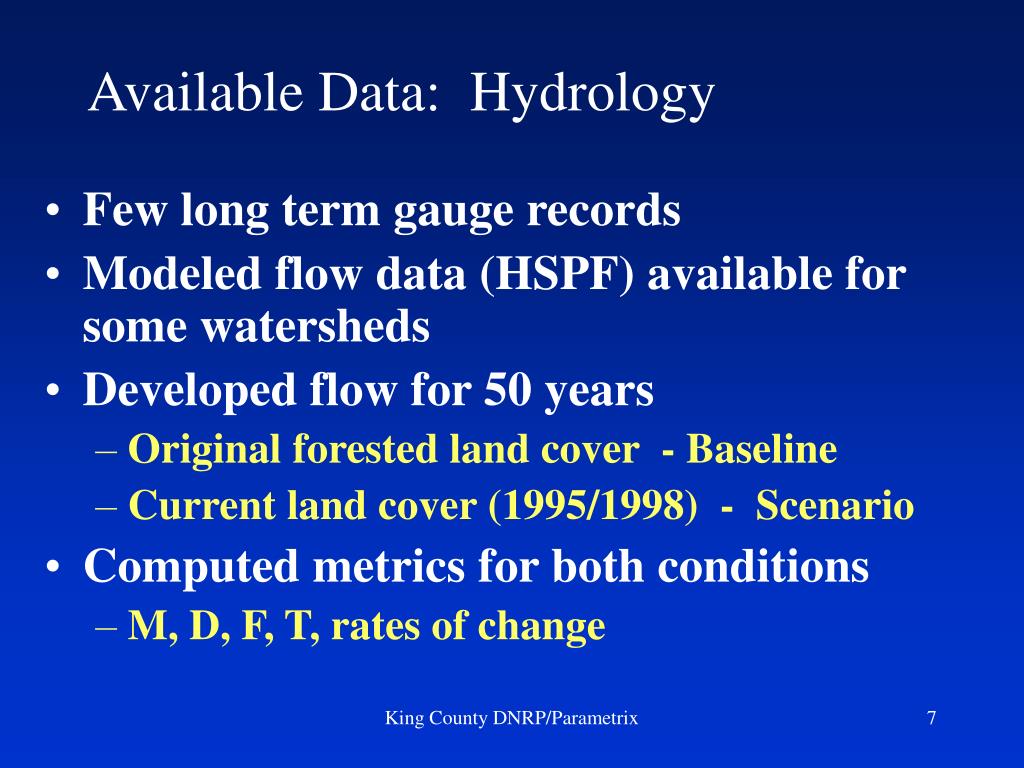 Available Data: Hydrology

• Few long term gauge records
• Modeled flow data (HSPF) available for some watersheds
• Developed flow for 50 years
– Original forested land cover - Baseline
– Current land cover (1995/1998) - Scenario
• Computed metrics for both conditions
– M, D, F, T, rates of change

King County DNRP/Parametrix

7